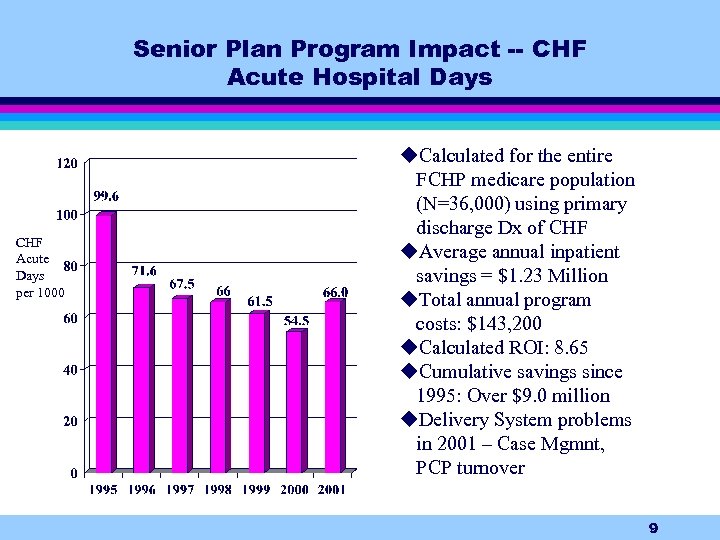 Senior Plan Program Impact -- CHF Acute Hospital Days

CHF Acute Days per 1000

120
100
80
60
40
20
0

99.6
71.6
67.5
66
61.5
54.5
66.0

1995 1996 1997 1998 1999 2000 2001

◆Calculated for the entire FCHP medicare population (N=36,000) using primary discharge Dx of CHF
◆Average annual inpatient savings = $1.23 Million
◆Total annual program costs: $143,200
◆Calculated ROI: 8.65
◆Cumulative savings since 1995: Over $9.0 million
◆Delivery System problems in 2001 – Case Mgmnt, PCP turnover

9